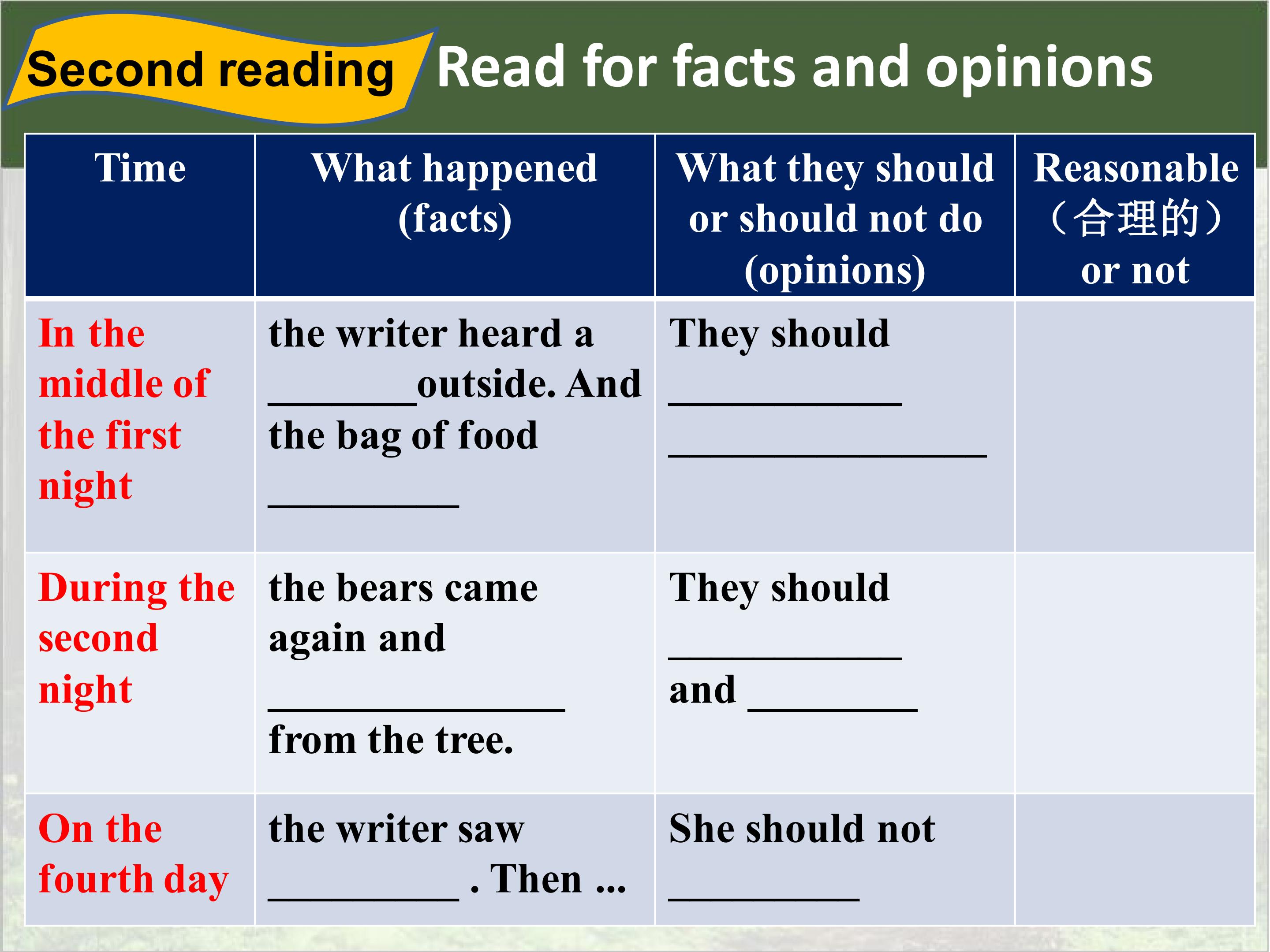 Second reading Read for facts and opinions

| Time | What happened (facts) | What they should or should not do (opinions) | Reasonable（合理的）or not |
|---|---|---|---|
| In the middle of the first night | the writer heard a ____outside. And the bag of food ____ | They should ____ ____ | |
| During the second night | the bears came again and ____ from the tree. | They should ____ and ____ | |
| On the fourth day | the writer saw ____ . Then ... | She should not ____ | |